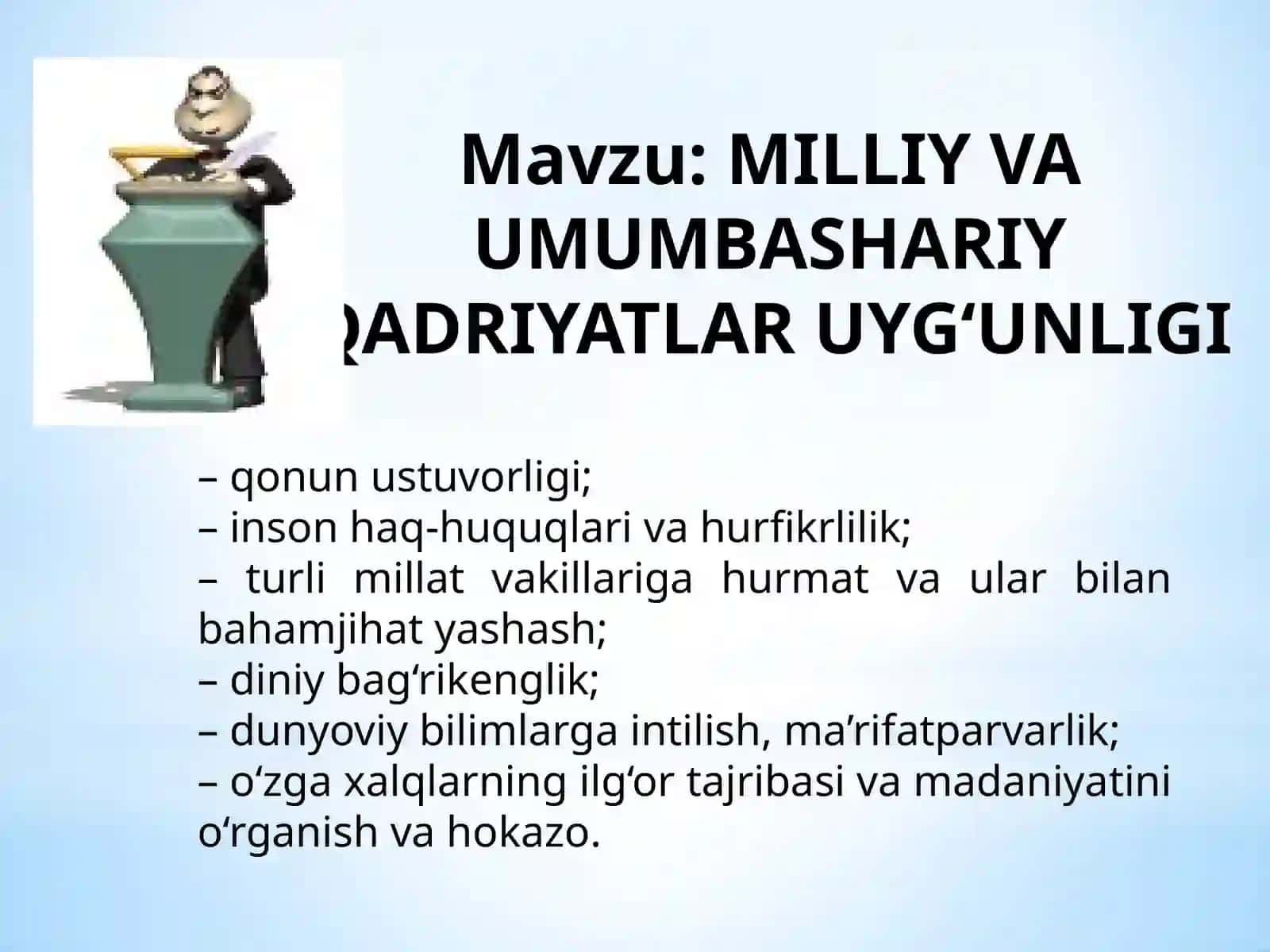 Mavzu: MILLIY VA UMUMBASHARIY QADRIYATLAR UYG‘UNLIGI

– qonun ustuvorligi;
– inson haq-huquqlari va hurfikrlilik;
– turli millat vakillariga hurmat va ular bilan bahamjihat yashash;
– diniy bag‘rikenglik;
– dunyoviy bilimlarga intilish, ma’rifatparvarlik;
– o‘zga xalqlarning ilg‘or tajribasi va madaniyatini o‘rganish va hokazo.